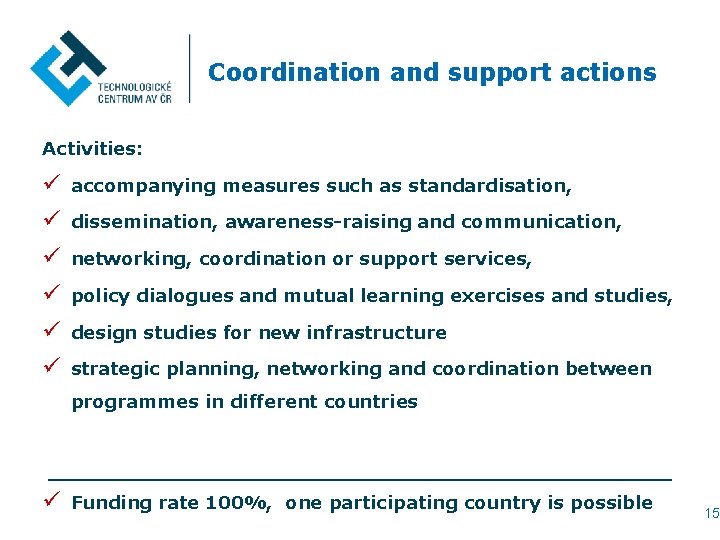 TECHNOLOGICKÉ CENTRUM AV ČR

Coordination and support actions

Activities:

✓ accompanying measures such as standardisation,

✓ dissemination, awareness-raising and communication,

✓ networking, coordination or support services,

✓ policy dialogues and mutual learning exercises and studies,

✓ design studies for new infrastructure

✓ strategic planning, networking and coordination between programmes in different countries

✓ Funding rate 100%, one participating country is possible

15